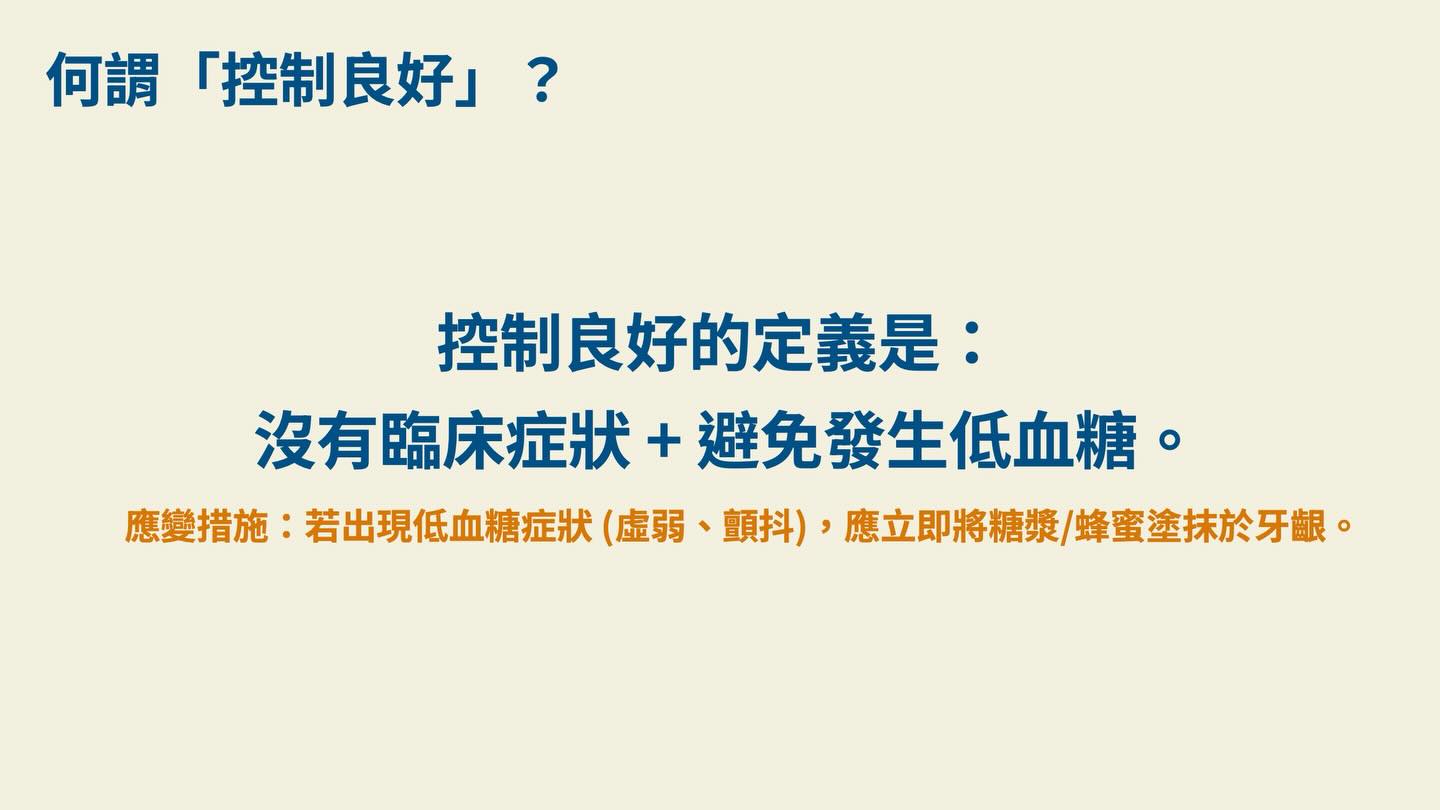 何謂「控制良好」？

控制良好的定義是：
沒有臨床症狀 + 避免發生低血糖。

應變措施：若出現低血糖症狀 (虛弱、顫抖)，應立即將糖漿/蜂蜜塗抹於牙齦。